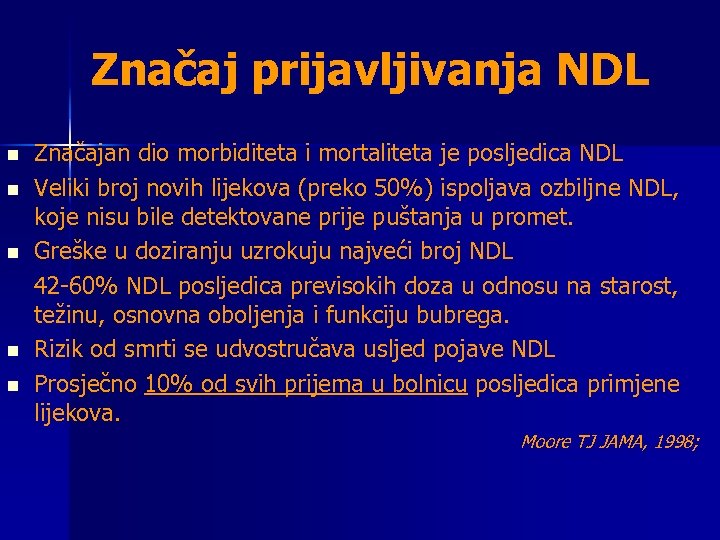 Značaj prijavljivanja NDL

- Značajan dio morbiditeta i mortaliteta je posljedica NDL
- Veliki broj novih lijekova (preko 50%) ispoljava ozbiljne NDL, koje nisu bile detektovane prije puštanja u promet.
- Greške u doziranju uzrokuju najveći broj NDL

42-60% NDL posljedica previsokih doza u odnosu na starost, težinu, osnovna oboljenja i funkciju bubrega.
- Rizik od smrti se udvostručava usljed pojave NDL
- Prosječno 10% od svih prijema u bolnicu posljedica primjene lijekova.

Moore TJ JAMA, 1998;